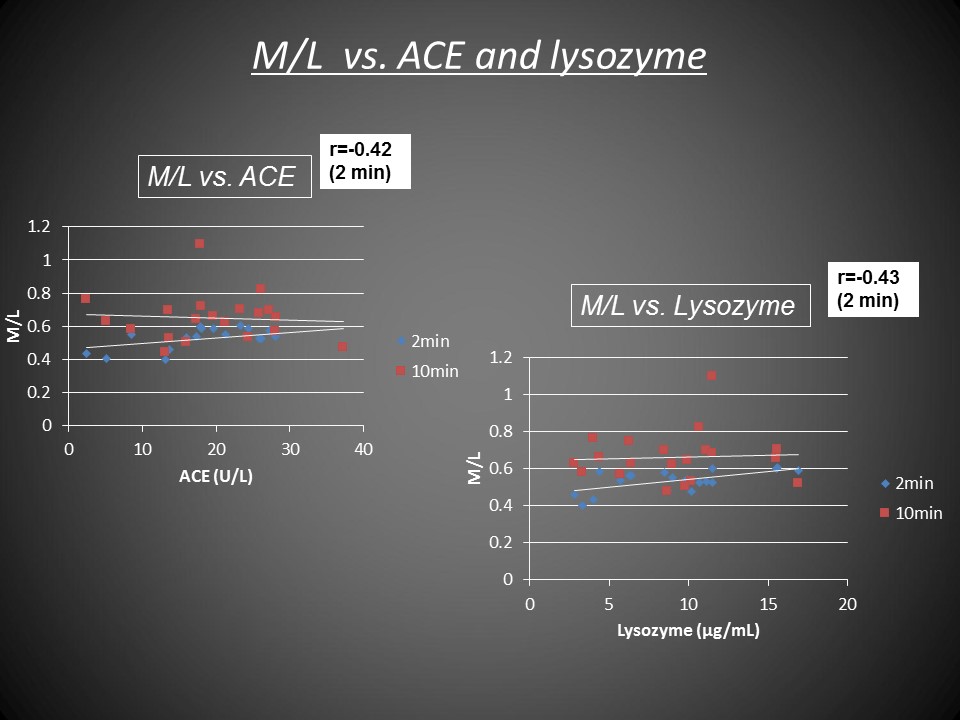 M/L vs. ACE and lysozyme

M/L vs. ACE

r=-0.42
(2 min)

1.2
1
0.8
0.6
0.4
0.2
0

M/L

0
10
20
30
40

ACE (U/L)

2min
10min

M/L vs. Lysozyme

r=-0.43
(2 min)

1.2
1
0.8
0.6
0.4
0.2
0

M/L

0
5
10
15
20

Lysozyme (μg/mL)

2min
10min